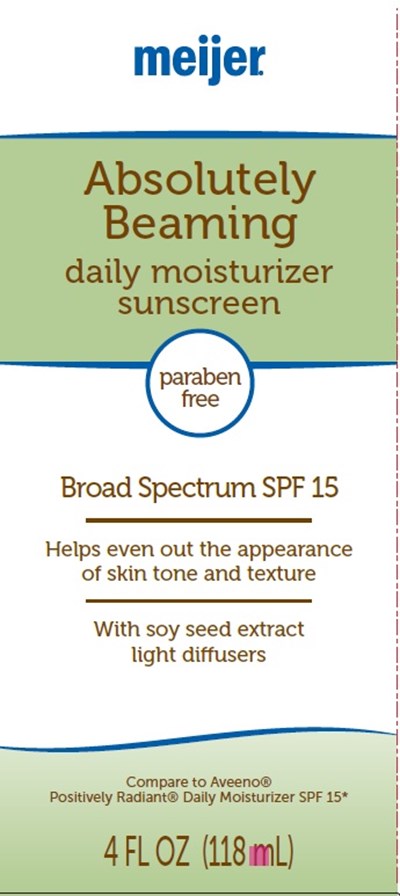 meijer

Absolutely Beaming
daily moisturizer sunscreen

paraben free

Broad Spectrum SPF 15

Helps even out the appearance of skin tone and texture

With soy seed extract light diffusers

Compare to Aveeno®
Positively Radiant® Daily Moisturizer SPF 15*

4 FL OZ (118 mL)